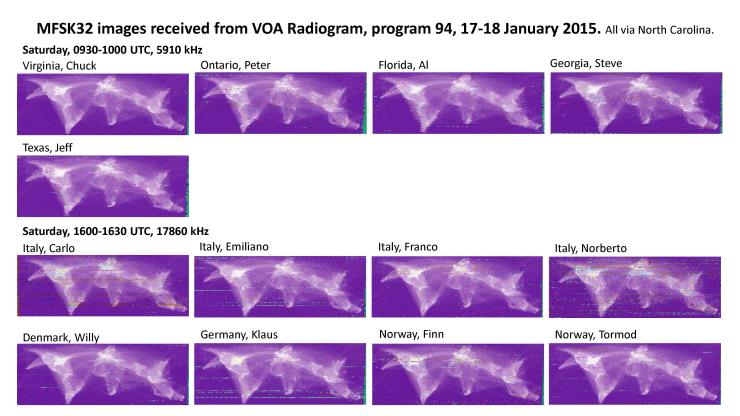 MFSK32 images received from VOA Radiogram, program 94, 17-18 January 2015. All via North Carolina.

Saturday, 0930-1000 UTC, 5910 kHz

Virginia, Chuck

Ontario, Peter

Florida, Al

Georgia, Steve

Texas, Jeff

Saturday, 1600-1630 UTC, 17860 kHz

Italy, Carlo

Italy, Emiliano

Italy, Franco

Italy, Norberto

Denmark, Willy

Germany, Klaus

Norway, Finn

Norway, Tormod